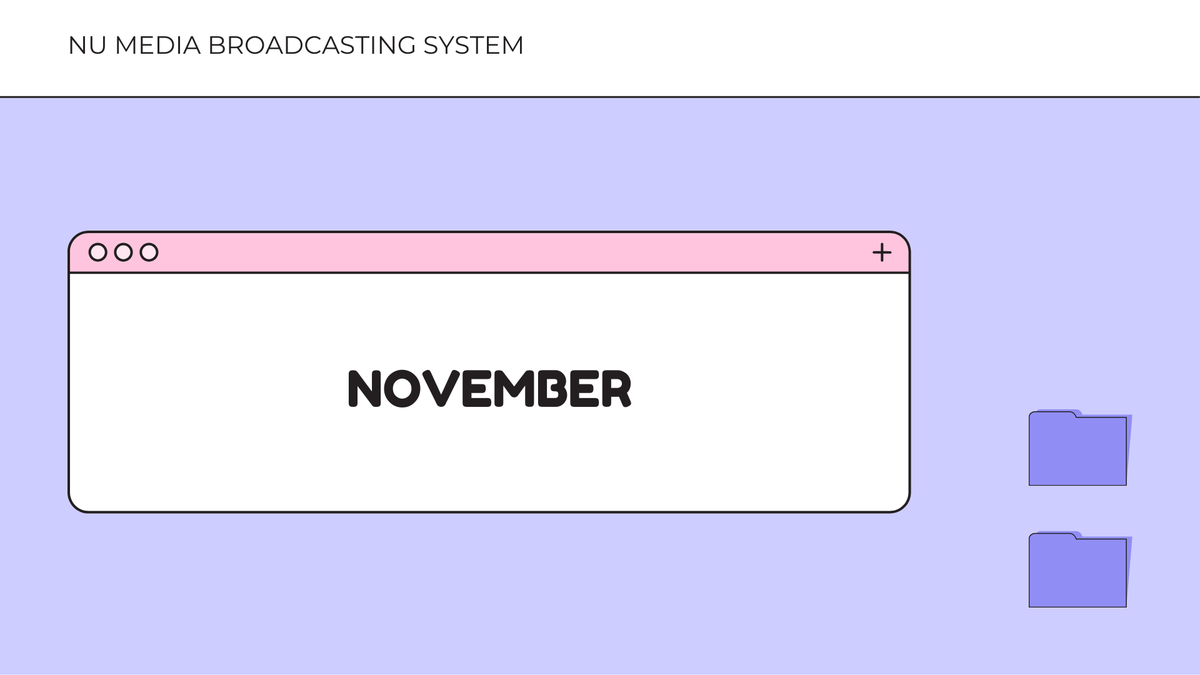 NU MEDIA BROADCASTING SYSTEM

+

NOVEMBER